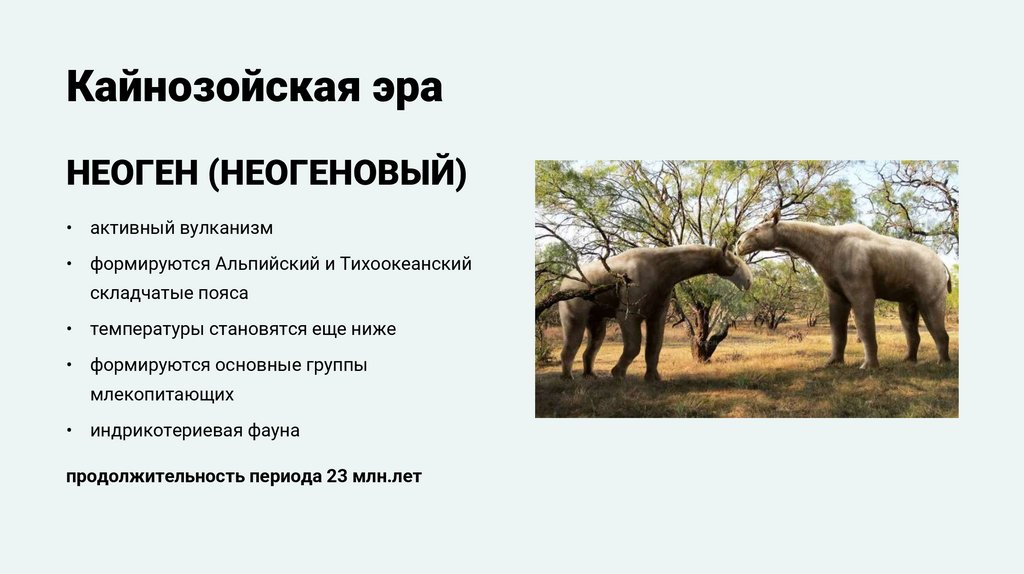 Кайнозойская эра

НЕОГЕН (НЕОГЕНОВЫЙ)

• активный вулканизм
• формируются Альпийский и Тихоокеанский складчатые пояса
• температуры становятся еще ниже
• формируются основные группы млекопитающих
• индрикотериевая фауна

продолжительность периода 23 млн.лет